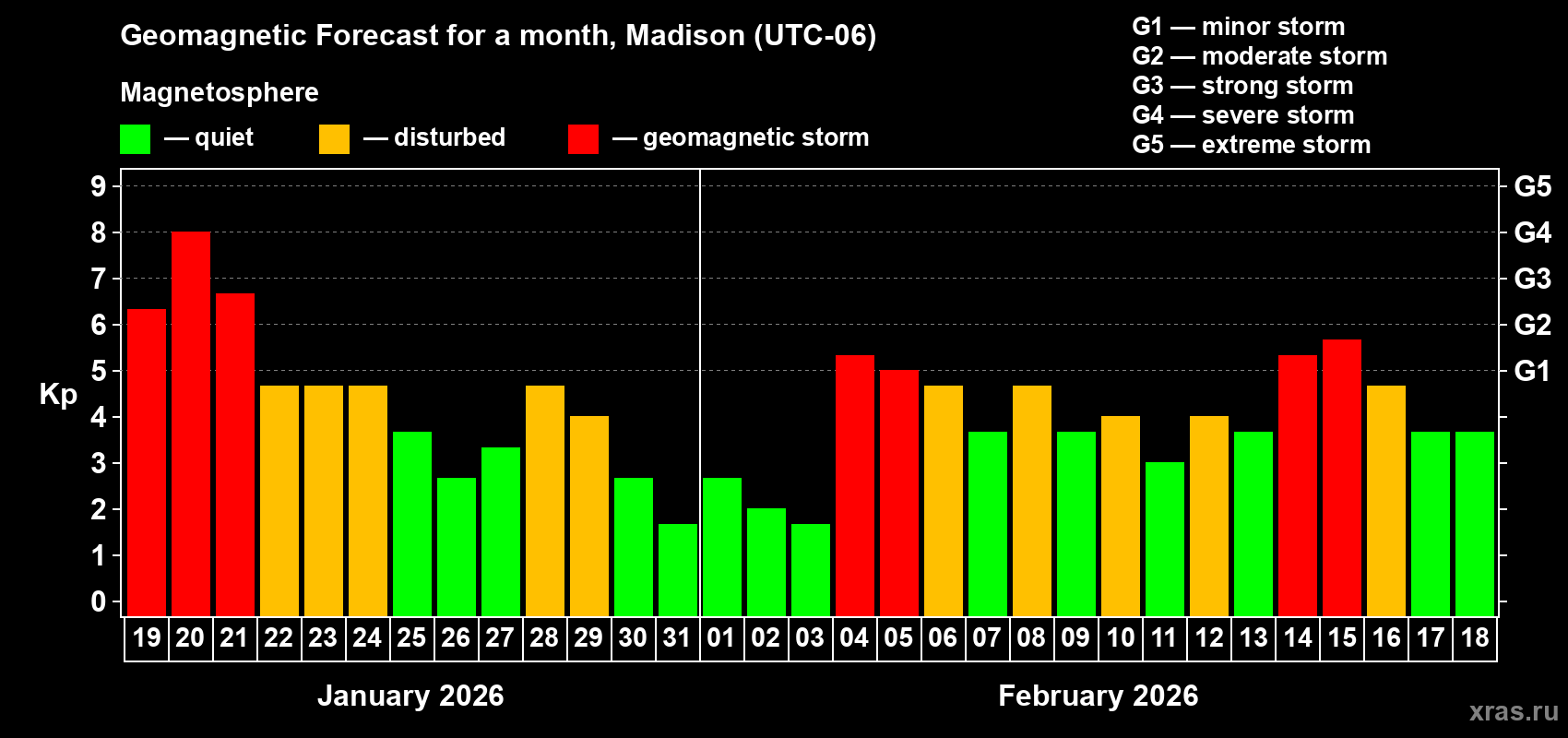 Geomagnetic Forecast for a month, Madison (UTC-06)

Magnetosphere

— quiet — disturbed — geomagnetic storm

G1 — minor storm
G2 — moderate storm
G3 — strong storm
G4 — severe storm
G5 — extreme storm

Kp

9
8
7
6
5
4
3
2
1
0

G5
G4
G3
G2
G1

19 20 21 22 23 24 25 26 27 28 29 30 31 01 02 03 04 05 06 07 08 09 10 11 12 13 14 15 16 17 18

January 2026

February 2026

xras.ru